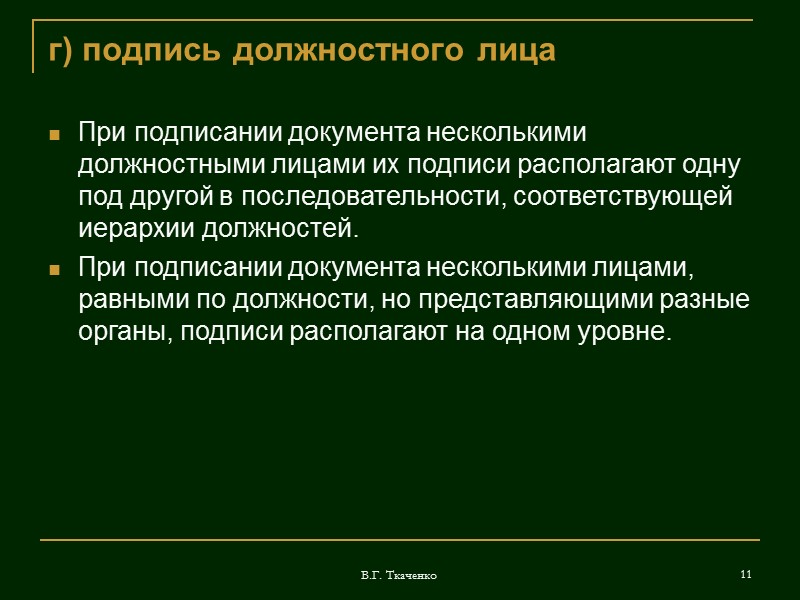 г) подпись должностного лица

При подписании документа несколькими должностными лицами их подписи располагают одну под другой в последовательности, соответствующей иерархии должностей.

При подписании документа несколькими лицами, равными по должности, но представляющими разные органы, подписи располагают на одном уровне.

В.Г. Ткаченко

11